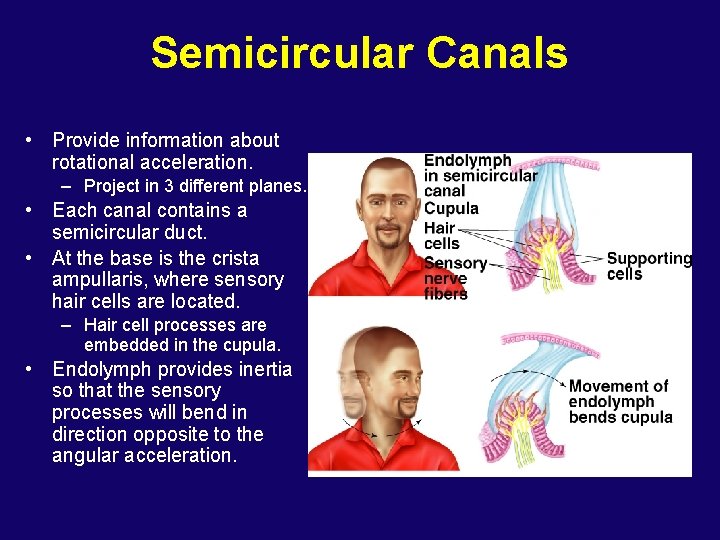 Semicircular Canals

• Provide information about rotational acceleration.
– Project in 3 different planes.
• Each canal contains a semicircular duct.
• At the base is the crista ampullaris, where sensory hair cells are located.
– Hair cell processes are embedded in the cupula.
• Endolymph provides inertia so that the sensory processes will bend in direction opposite to the angular acceleration.

Endolymph in semicircular canal
Cupula
Hair cells
Sensory nerve fibers
Supporting cells

Movement of endolymph bends cupula